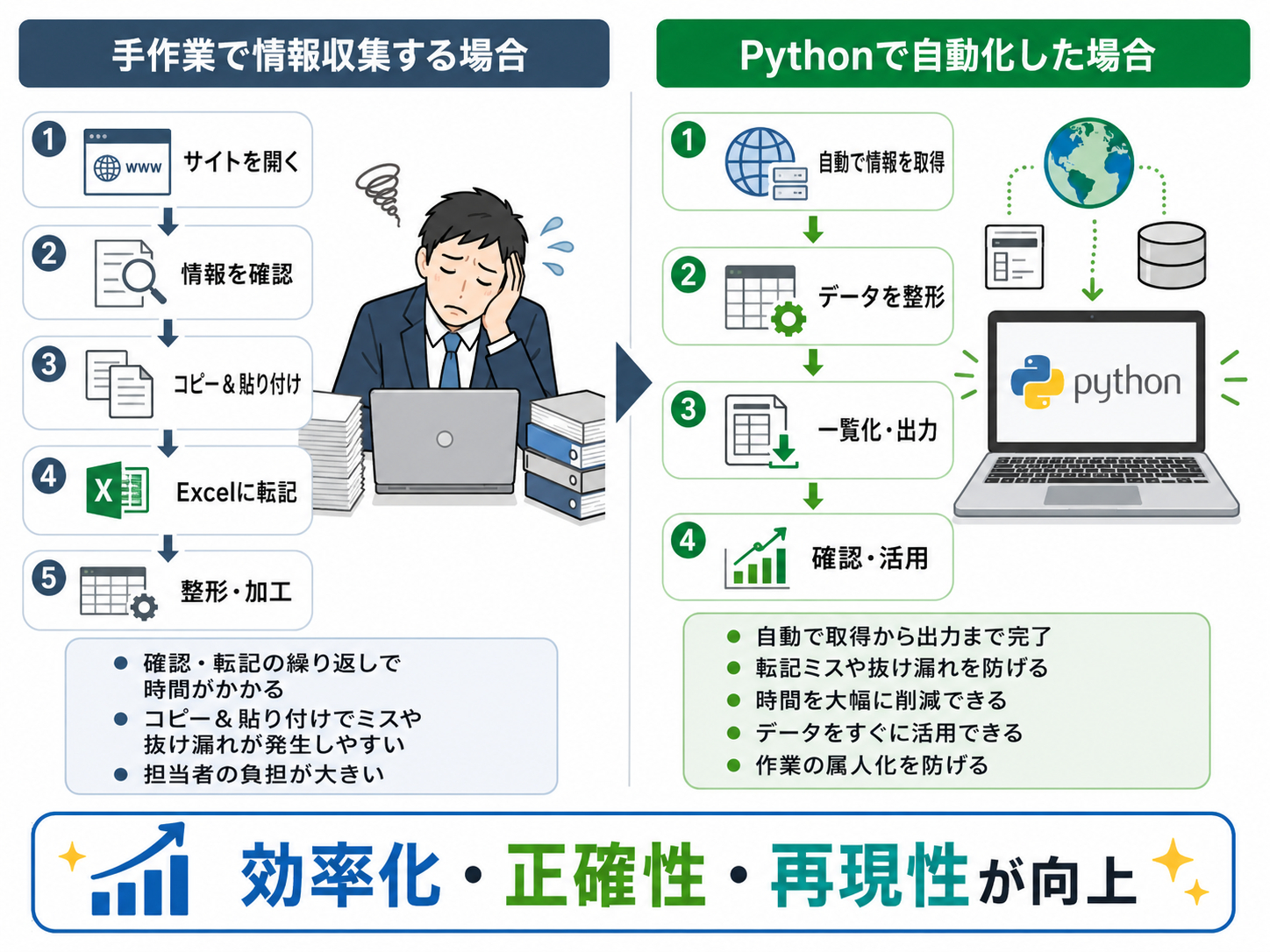 手作業で情報収集する場合

1 www サイトを開く
2 情報を確認
3 コピー＆貼り付け
4 X Excelに転記
5 整形・加工

● 確認・転記の繰り返しで時間がかかる
● コピー＆貼り付けでミスや抜け漏れが発生しやすい
● 担当者の負担が大きい

Pythonで自動化した場合

1 自動で情報を取得
2 データを整形
3 一覧化・出力
4 確認・活用

python

● 自動で取得から出力まで完了
● 転記ミスや抜け漏れを防げる
● 時間を大幅に削減できる
● データをすぐに活用できる
● 作業の属人化を防げる

効率化・正確性・再現性が向上